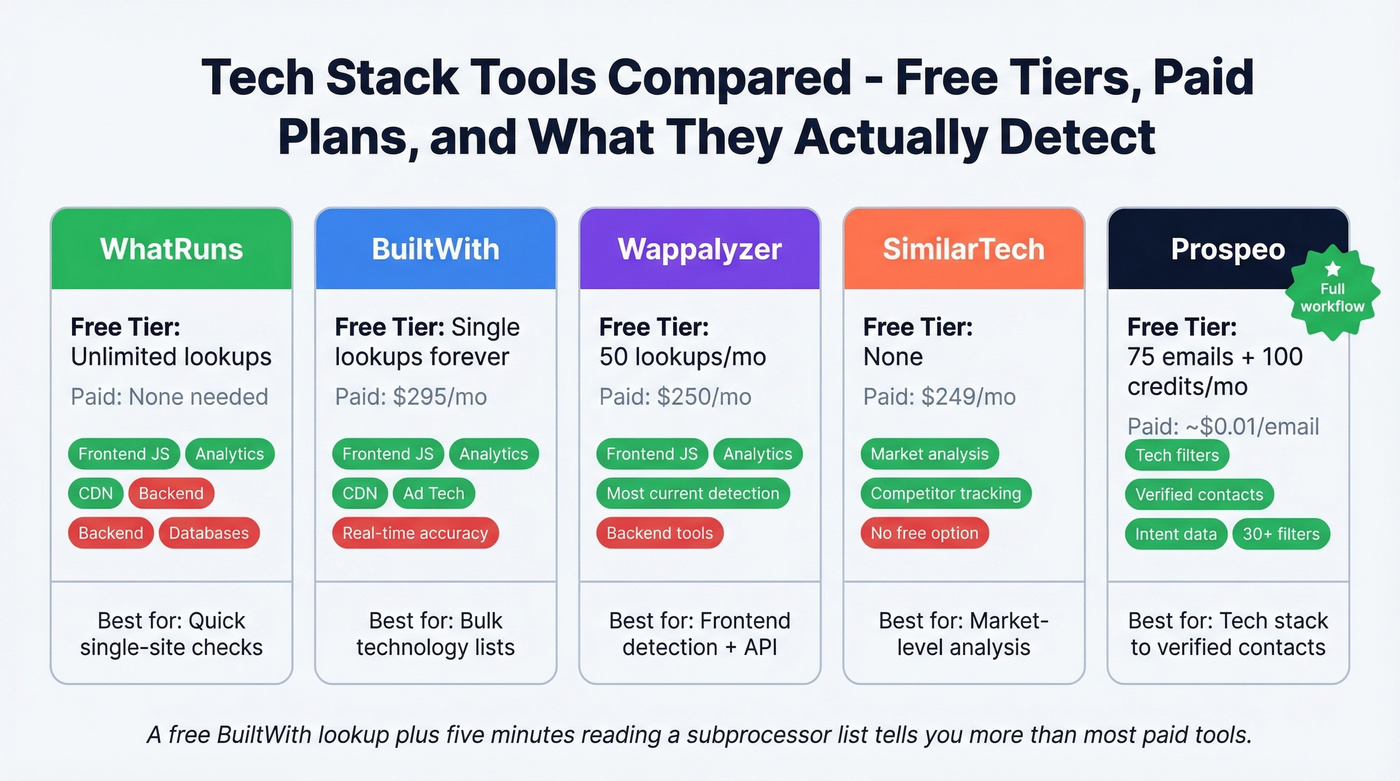 Tech Stack Tools Compared - Free Tiers, Paid Plans, and What They Actually Detect

WhatRuns

Free Tier: Unlimited lookups

Paid: None needed

Frontend JS Analytics CDN Backend Backend Databases

Best for: Quick single-site checks

BuiltWith

Free Tier: Single lookups forever

Paid: $295/mo

Frontend JS Analytics CDN Ad Tech Real-time accuracy

Best for: Bulk technology lists

Wappalyzer

Free Tier: 50 lookups/mo

Paid: $250/mo

Frontend JS Analytics Most current detection Backend tools

Best for: Frontend detection + API

SimilarTech

Free Tier: None

Paid: $249/mo

Market analysis Competitor tracking No free option

Best for: Market-level analysis

Prospeo

Full workflow

Free Tier: 75 emails + 100 credits/mo

Paid: ~$0.01/email

Tech filters Verified contacts Intent data 30+ filters

Best for: Tech stack to verified contacts

A free BuiltWith lookup plus five minutes reading a subprocessor list tells you more than most paid tools.